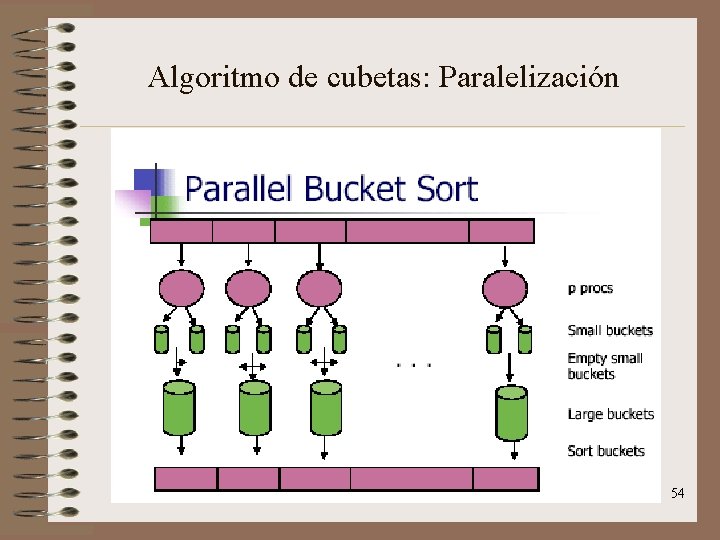 Algoritmo de cubetas: Paralelización

Parallel Bucket Sort

. . .

p procs

Small buckets

Empty small buckets

Large buckets

Sort buckets

54